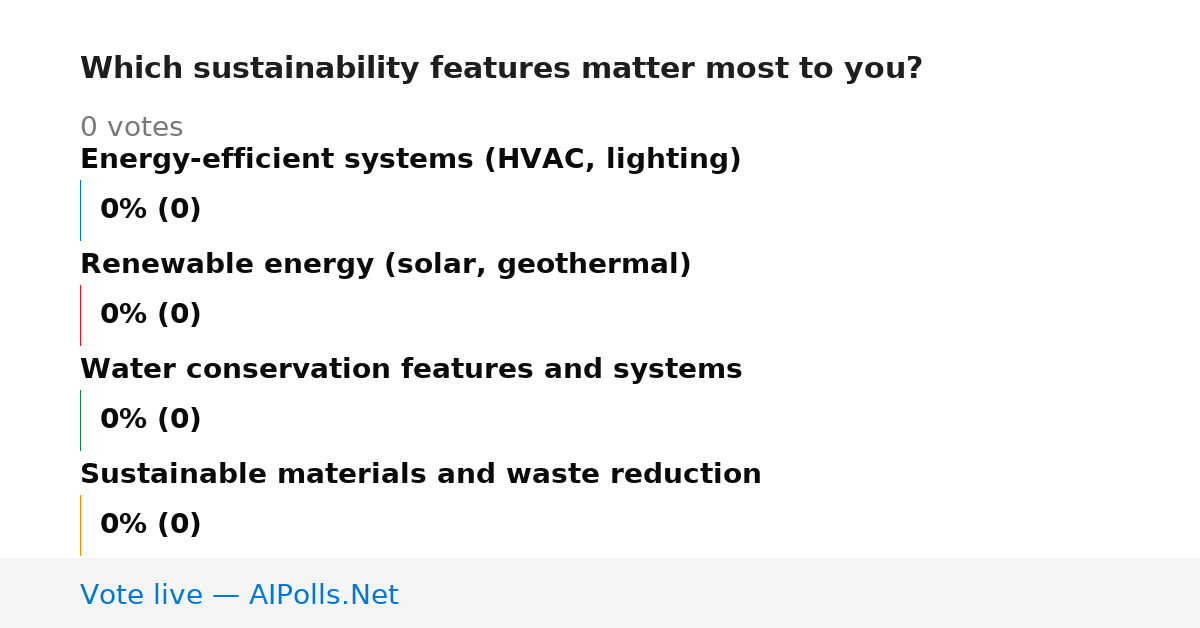 Which sustainability features matter most to you?

0 votes

Energy-efficient systems (HVAC, lighting)

0% (0)

Renewable energy (solar, geothermal)

0% (0)

Water conservation features and systems

0% (0)

Sustainable materials and waste reduction

0% (0)

Vote live — AIPolls.Net